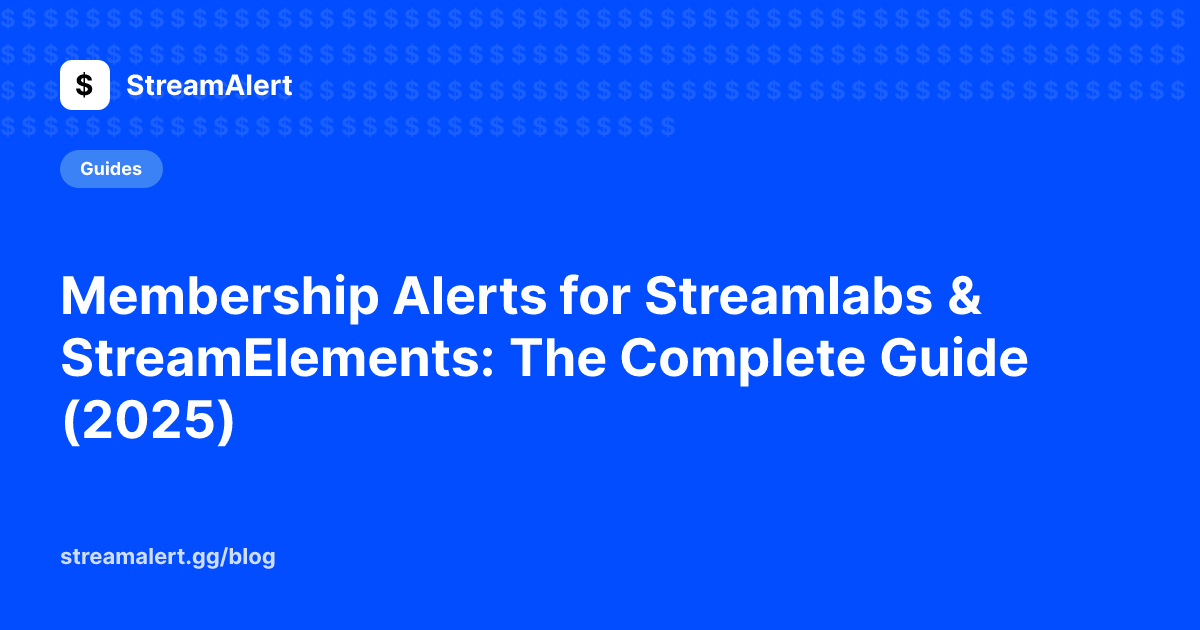 $ StreamAlert

Guides

Membership Alerts for Streamlabs & StreamElements: The Complete Guide (2025)

streamalert.gg/blog